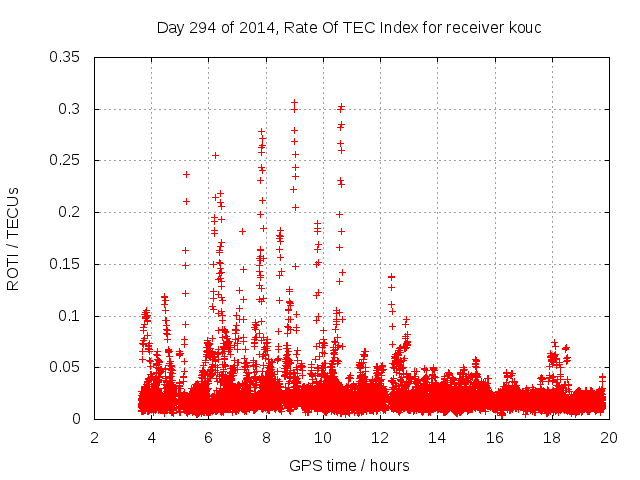 Day 294 of 2014, Rate Of TEC Index for receiver kouc

ROTI / TECUs

0.35
0.3
0.25
0.2
0.15
0.1
0.05
0

2 4 6 8 10 12 14 16 18 20

GPS time / hours